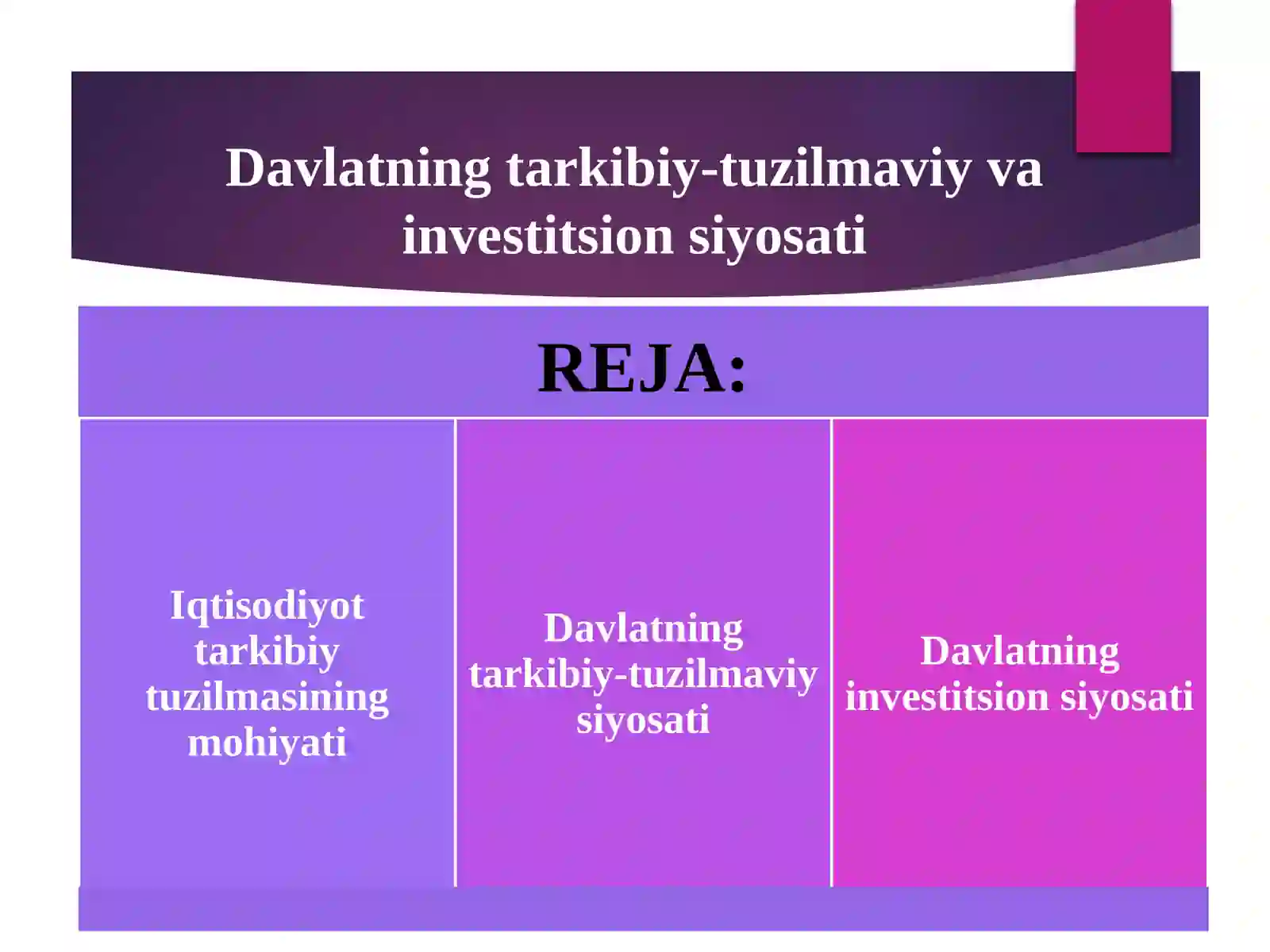 Davlatning tarkibiy-tuzilmaviy va investitsion siyosati

REJA:

Iqtisodiyot tarkibiy tuzilmasining mohiyati

Davlatning tarkibiy-tuzilmaviy siyosati

Davlatning investitsion siyosati